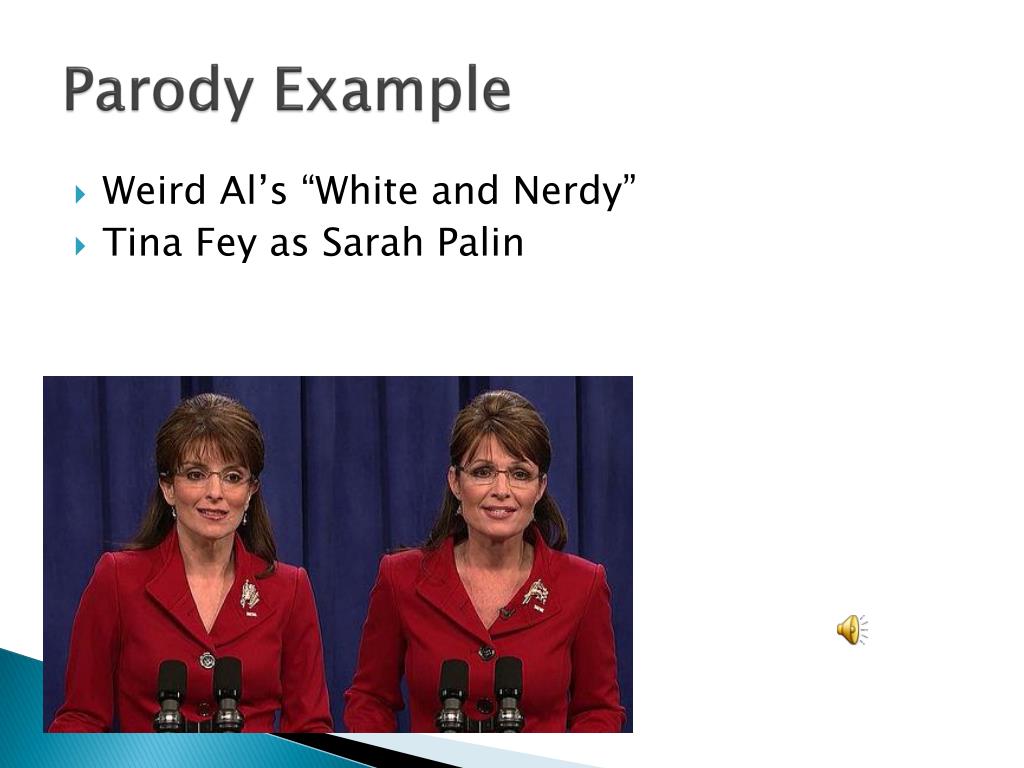 Parody Example

Weird Al’s “White and Nerdy”
Tina Fey as Sarah Palin